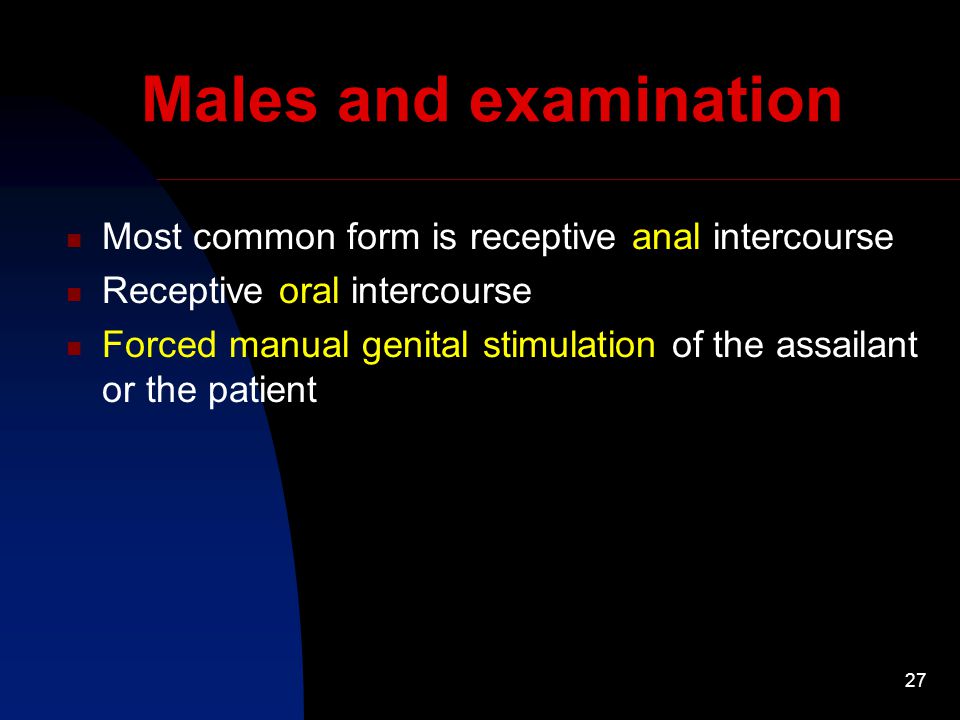 Males and examination

- Most common form is receptive anal intercourse
- Receptive oral intercourse
- Forced manual genital stimulation of the assailant or the patient

27